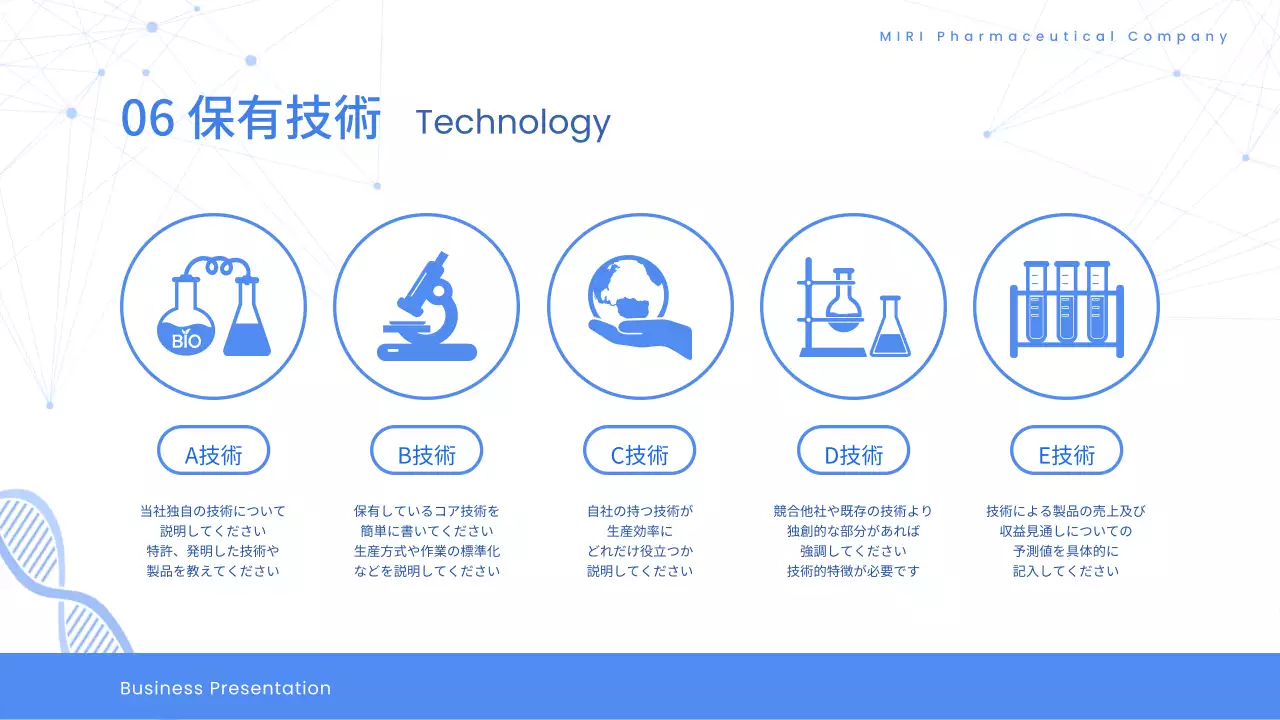 MIRI Pharmaceutical Company

06 保有技術 Technology

BIO

A技術

当社独自の技術について
説明してください
特許、発明した技術や
製品を教えてください

B技術

保有しているコア技術を
簡単に書いてください
生産方式や作業の標準化
などを説明してください

C技術

自社の持つ技術が
生産効率に
どれだけ役立つか
説明してください

D技術

競合他社や既存の技術より
独創的な部分があれば
強調してください
技術的特徴が必要です

E技術

技術による製品の売上及び
収益見通しについての
予測値を具体的に
記入してください

Business Presentation